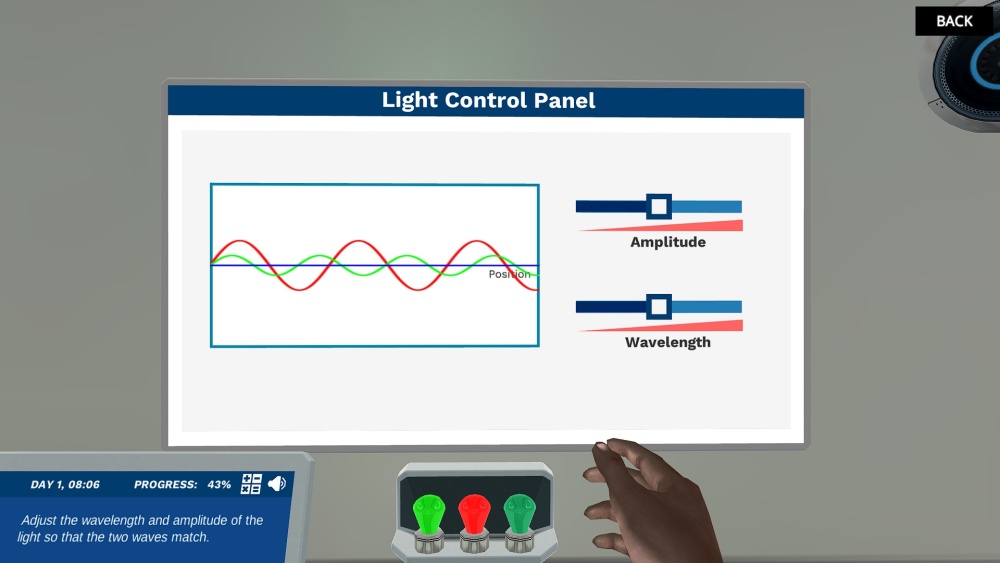 BACK

Light Control Panel

Position

Amplitude

Wavelength

DAY 1, 08:06 PROGRESS: 43%

Adjust the wavelength and amplitude of the light so that the two waves match.